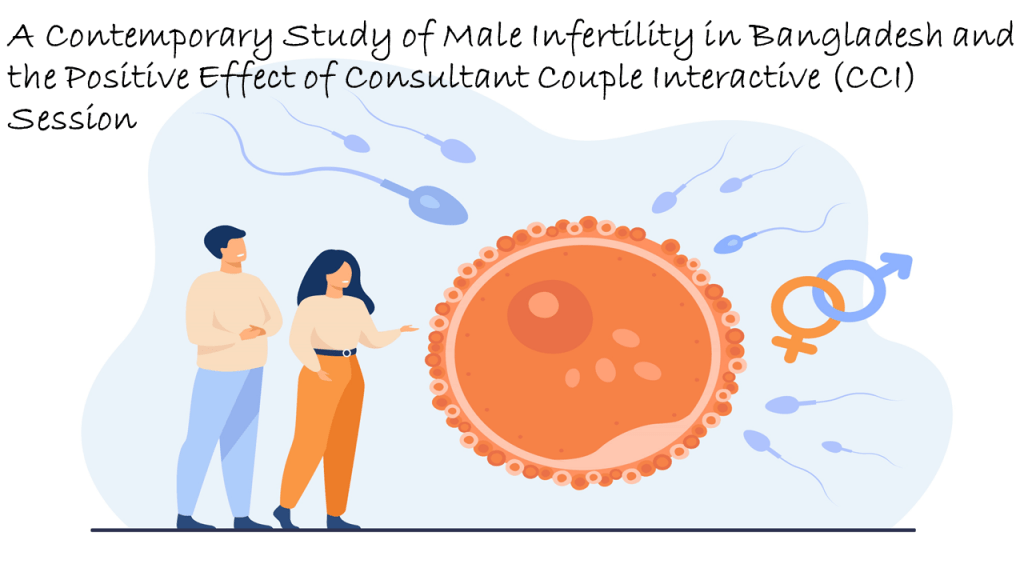 A Contemporary Study of Male Infertility in Bangladesh and the Positive Effect of Consultant Couple Interactive (CCI) Session